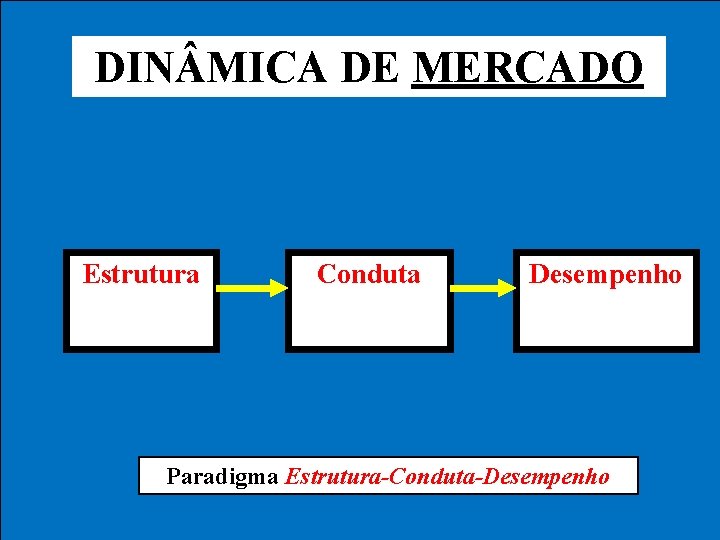 DINÂMICA DE MERCADO

Estrutura

Conduta

Desempenho

Paradigma Estrutura-Conduta-Desempenho